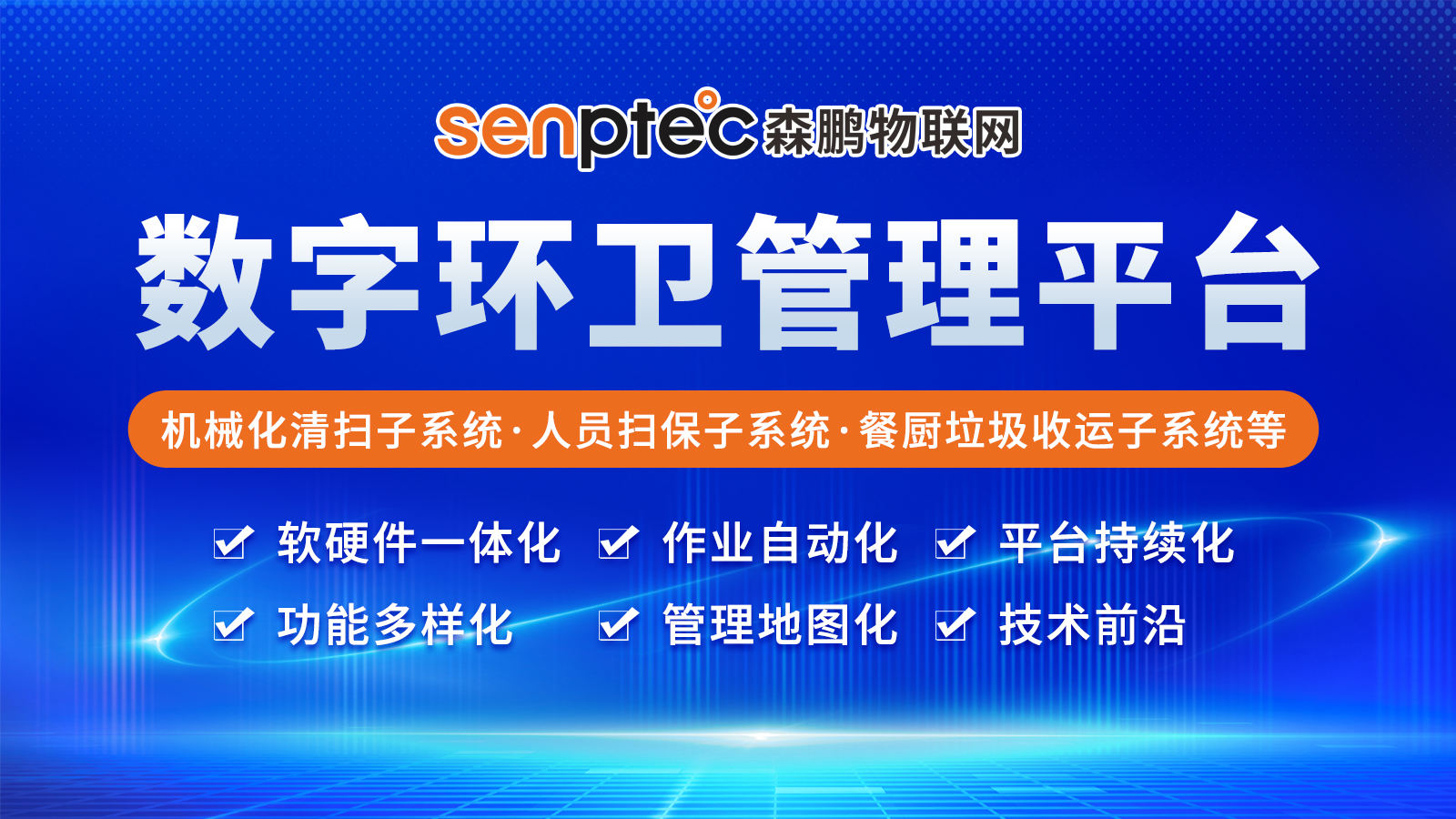 senptec 森鹏物联网

数字环卫管理平台

机械化清扫子系统·人员扫保子系统·餐厨垃圾收运子系统等

软硬件一体化 作业自动化 平台持续化

功能多样化 管理地图化 技术前沿